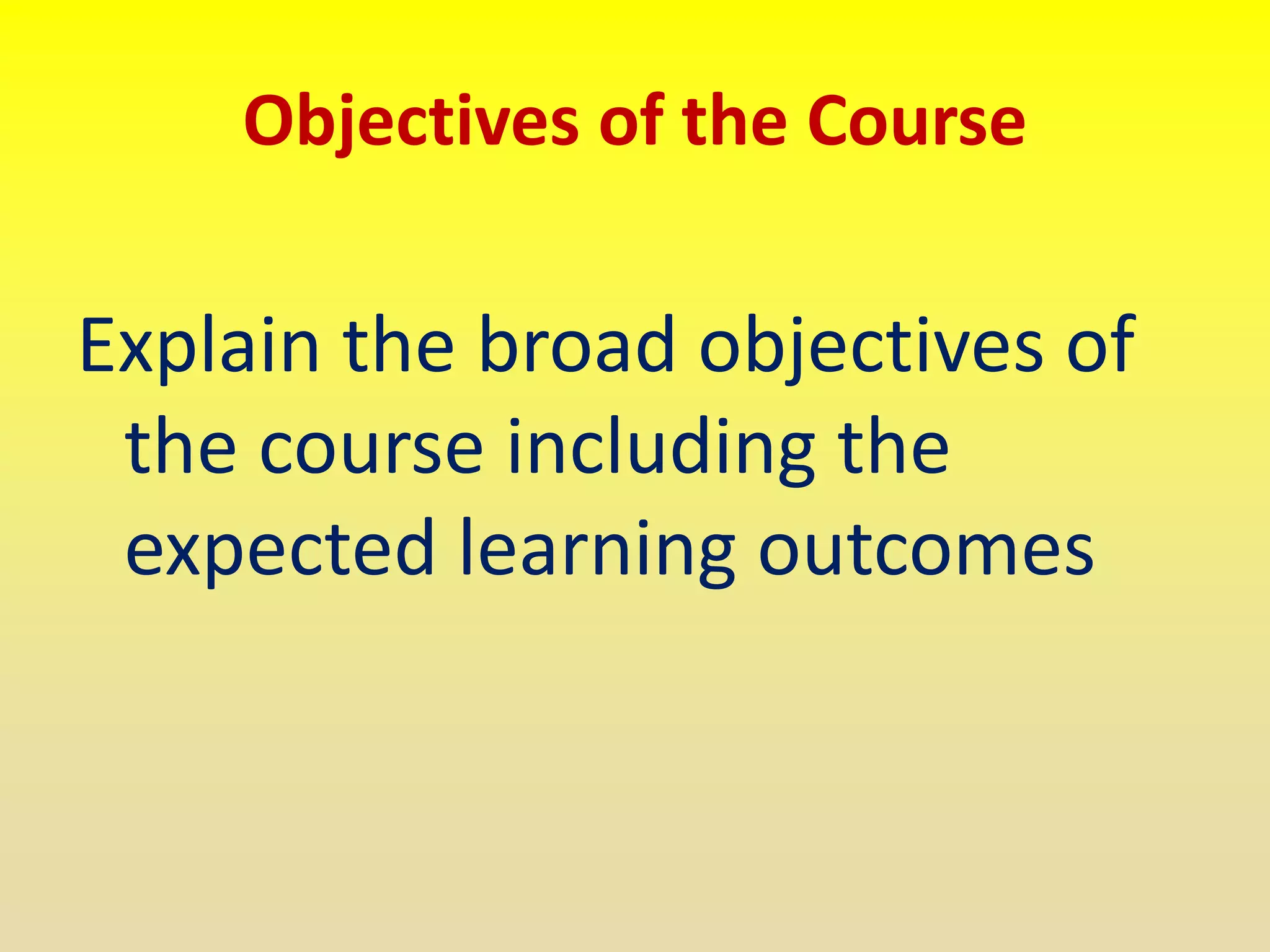 Objectives of the Course

Explain the broad objectives of the course including the expected learning outcomes